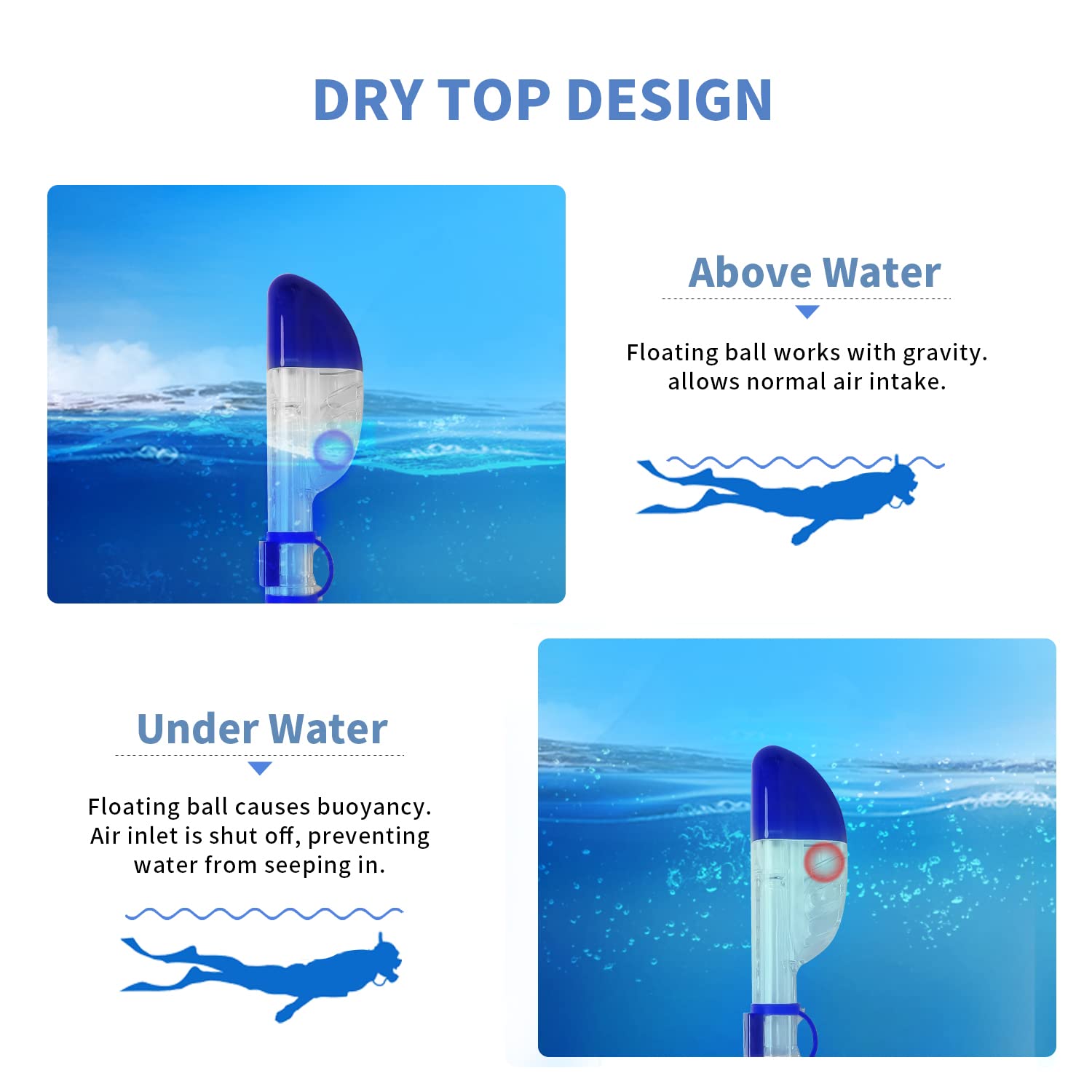 DRY TOP DESIGN

Above Water

Floating ball works with gravity. allows normal air intake.

Under Water

Floating ball causes buoyancy. Air inlet is shut off, preventing water from seeping in.